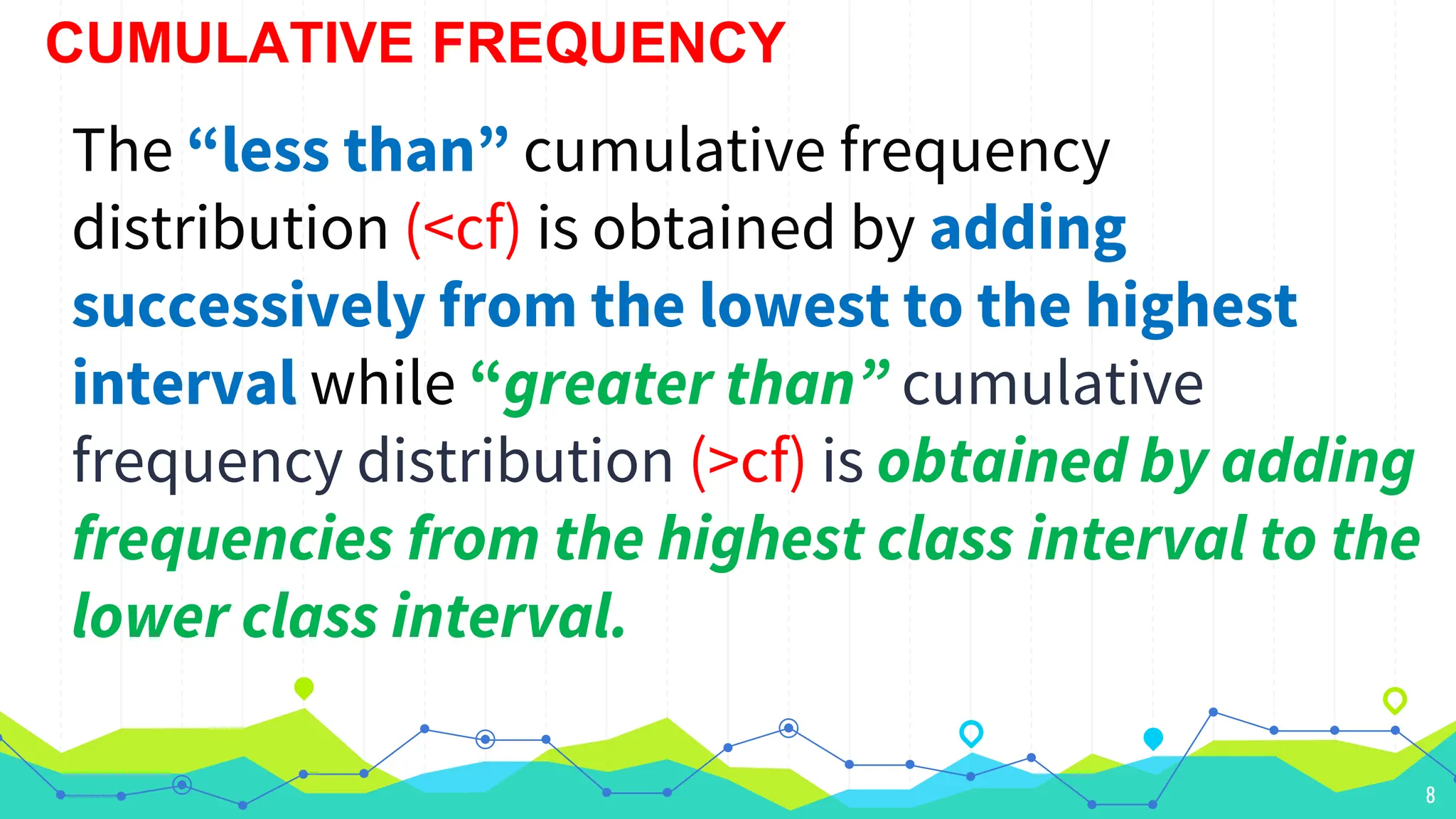 CUMULATIVE FREQUENCY

The “less than” cumulative frequency distribution (<cf) is obtained by adding successively from the lowest to the highest interval while “greater than” cumulative frequency distribution (>cf) is obtained by adding frequencies from the highest class interval to the lower class interval.

8